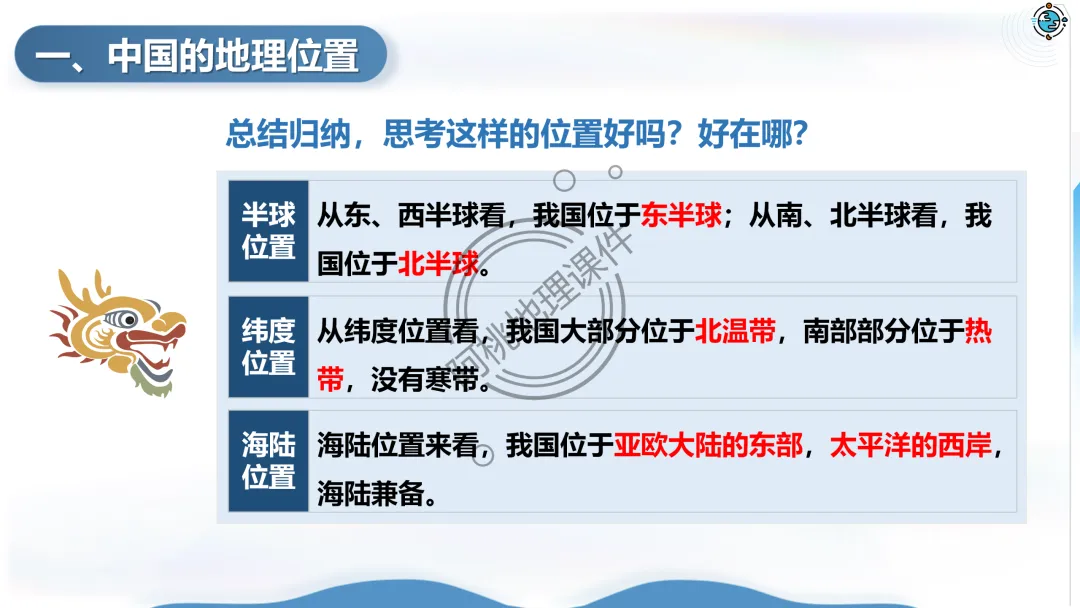 一、中国的地理位置

总结归纳，思考这样的位置好吗？好在哪？

| 半球位置 | 从东、西半球看，我国位于东半球；从南、北半球看，我国位于北半球。 |
|---|---|
| 纬度位置 | 从纬度位置看，我国大部分位于北温带，南部部分位于热带，没有寒带。 |
| 海陆位置 | 海陆位置来看，我国位于亚欧大陆的东部，太平洋的西岸，海陆兼备。 |

阿桃地理课件